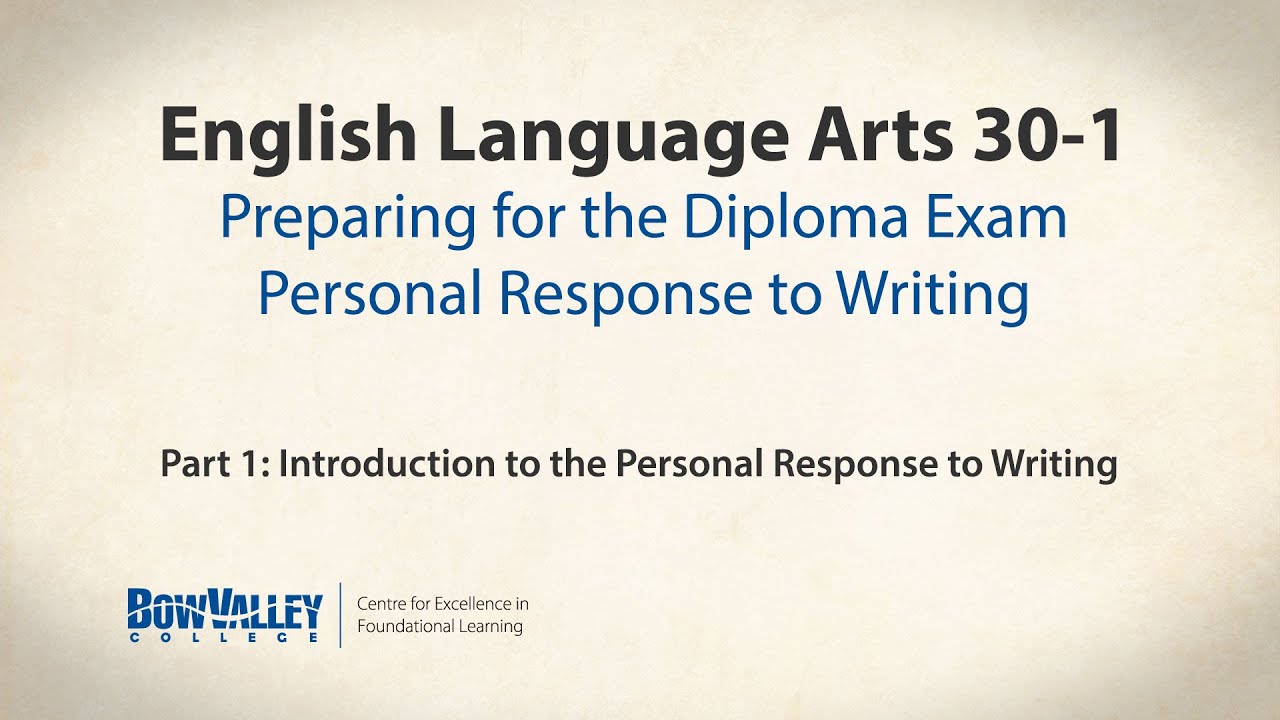 English Language Arts 30-1
Preparing for the Diploma Exam
Personal Response to Writing

Part 1: Introduction to the Personal Response to Writing

BOW VALLEY COLLEGE

Centre for Excellence in Foundational Learning